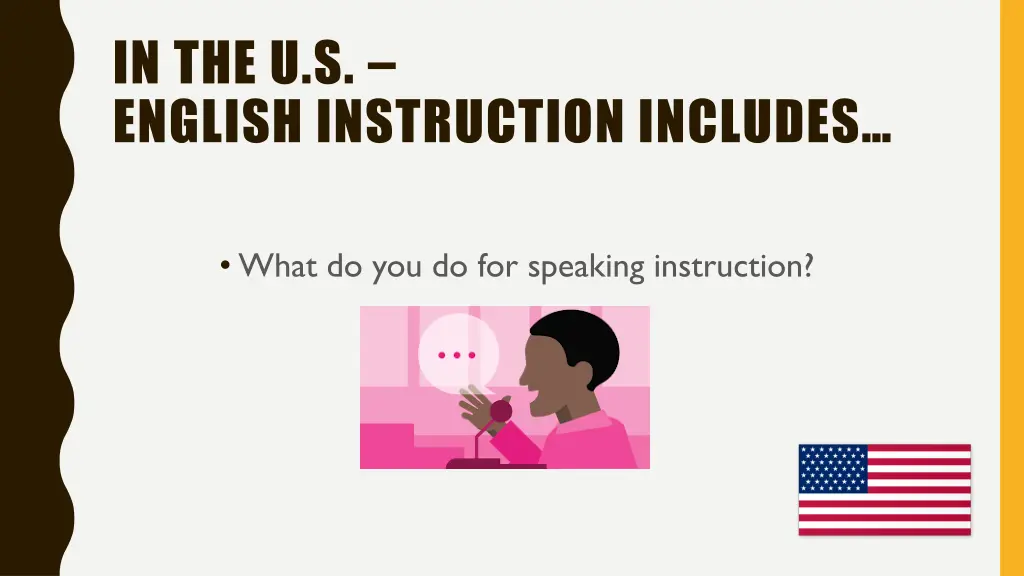 IN THE U.S. –
ENGLISH INSTRUCTION INCLUDES…

• What do you do for speaking instruction?